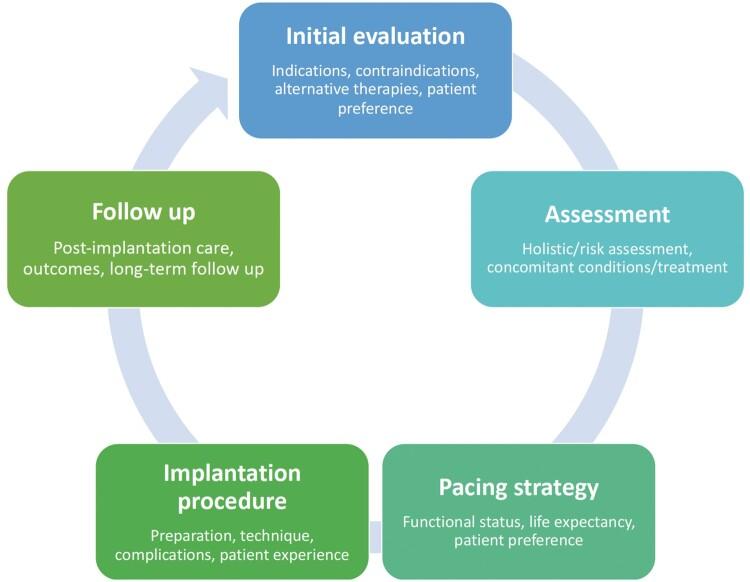 Initial evaluation

Indications, contraindications, alternative therapies, patient preference

Assessment

Holistic/risk assessment, concomitant conditions/treatment

Pacing strategy

Functional status, life expectancy, patient preference

Implantation procedure

Preparation, technique, complications, patient experience

Follow up

Post-implantation care, outcomes, long-term follow up